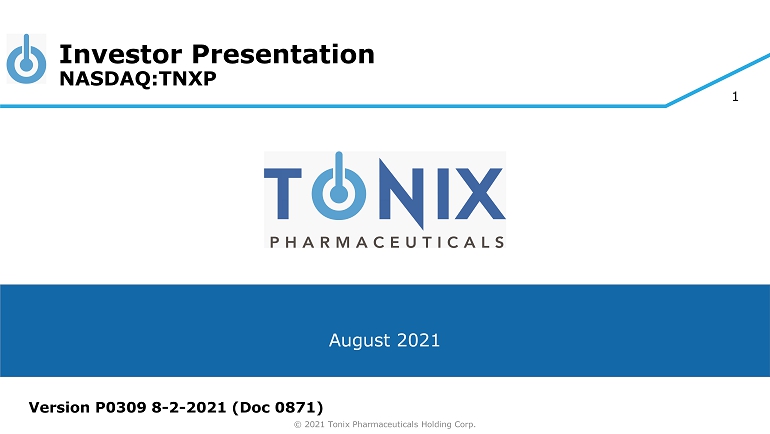 Investor Presentation
NASDAQ:TNXP

1

TONIX
PHARMACEUTICALS

August 2021

Version P0309 8-2-2021 (Doc 0871)

© 2021 Tonix Pharmaceuticals Holding Corp.